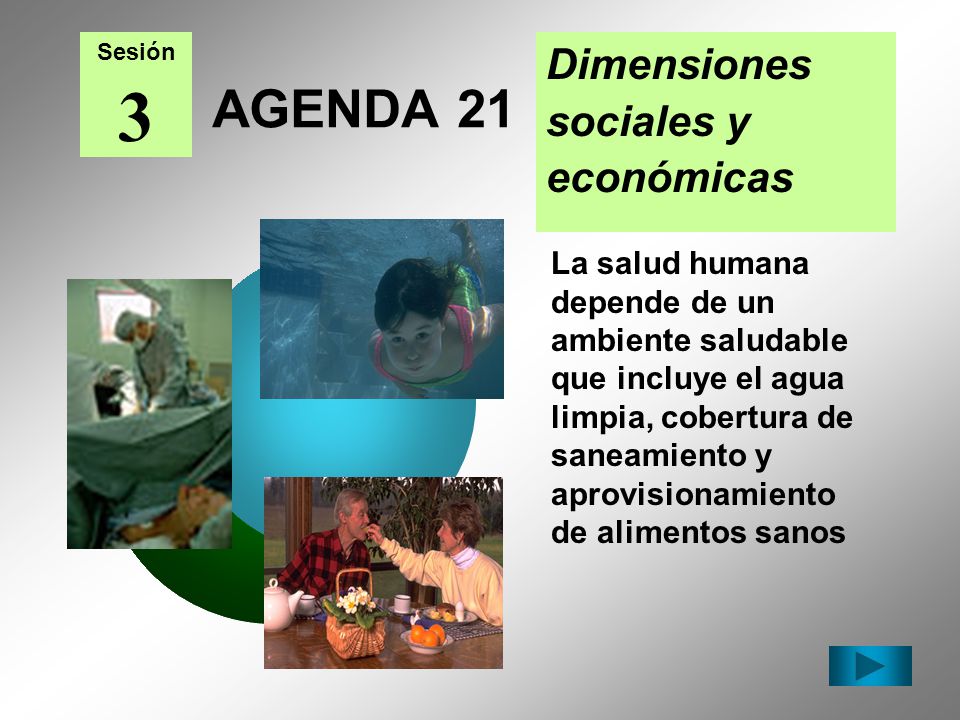 Sesión

3

AGENDA 21

Dimensiones sociales y económicas

La salud humana depende de un ambiente saludable que incluye el agua limpia, cobertura de saneamiento y aprovisionamiento de alimentos sanos